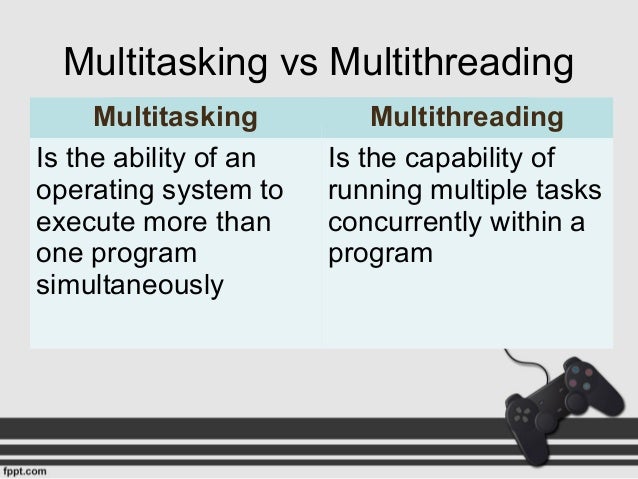 Multitasking vs Multithreading

| Multitasking | Multithreading |
|---|---|
| Is the ability of an operating system to execute more than one program simultaneously | Is the capability of running multiple tasks concurrently within a program |

fppt.com